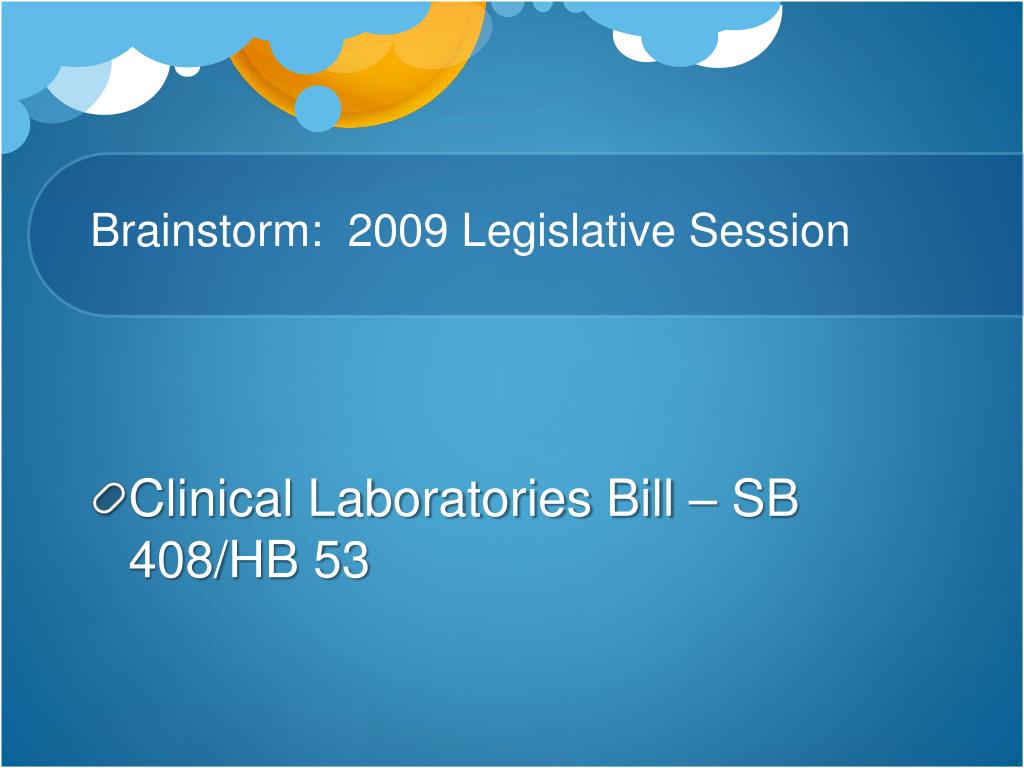 Brainstorm:  2009 Legislative Session

Clinical Laboratories Bill – SB 408/HB 53